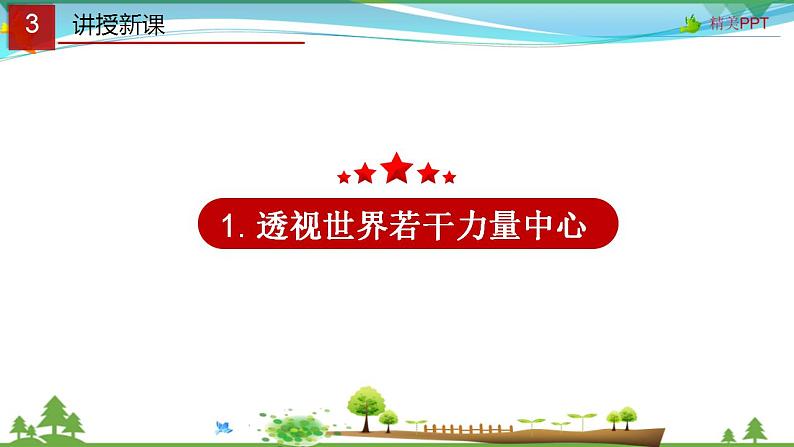 3
讲授新课

精美PPT

1. 透视世界若干力量中心